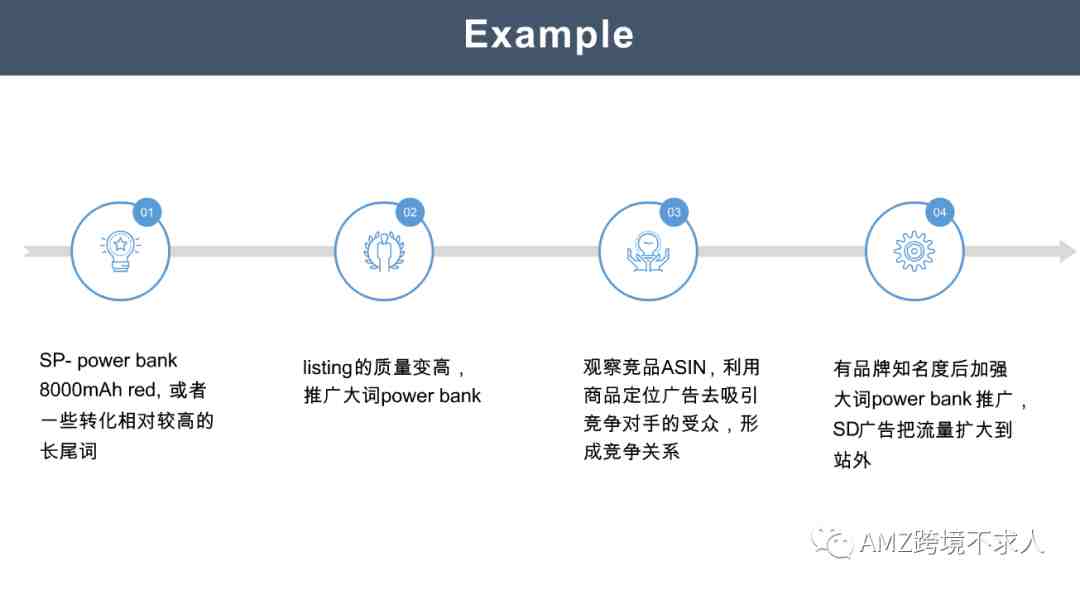 Example

01

02

03

04

SP- power bank 8000mAh red, 或者一些转化相对较高的长尾词

listing的质量变高，推广大词power bank

观察竞品ASIN，利用商品定位广告去吸引竞争对手的受众，形成竞争关系

有品牌知名度后加强大词power bank 推广，SD广告把流量扩大到站外

AMZ跨境不求人